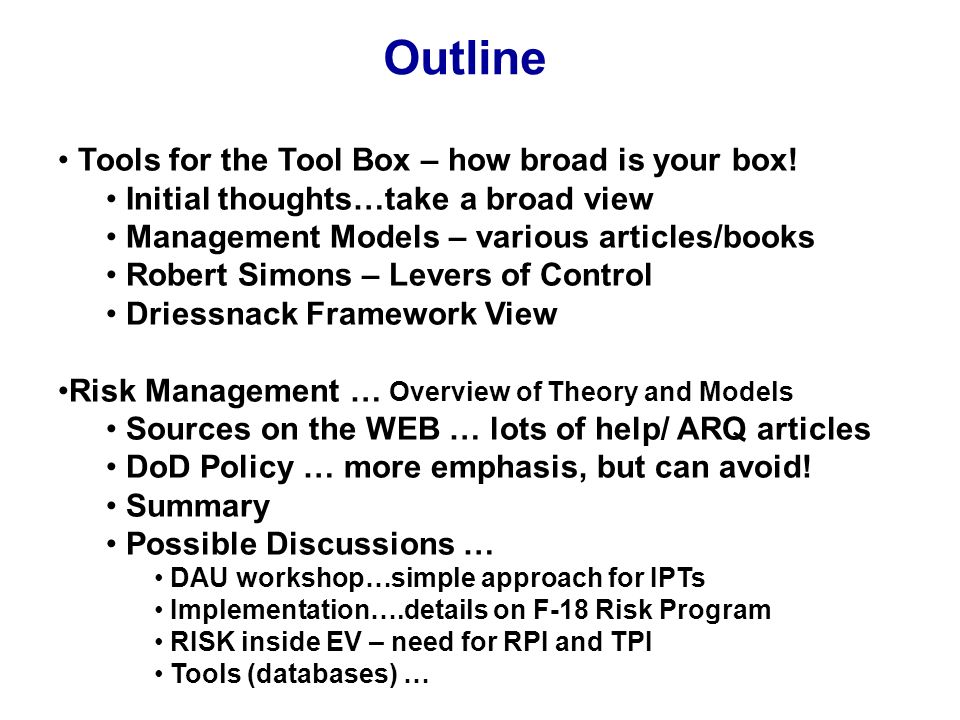 Outline

• Tools for the Tool Box – how broad is your box!
• Initial thoughts…take a broad view
• Management Models – various articles/books
• Robert Simons – Levers of Control
• Driessnack Framework View

•Risk Management … Overview of Theory and Models
• Sources on the WEB … lots of help/ ARQ articles
• DoD Policy … more emphasis, but can avoid!
• Summary
• Possible Discussions …
• DAU workshop…simple approach for IPTs
• Implementation….details on F-18 Risk Program
• RISK inside EV – need for RPI and TPI
• Tools (databases) …